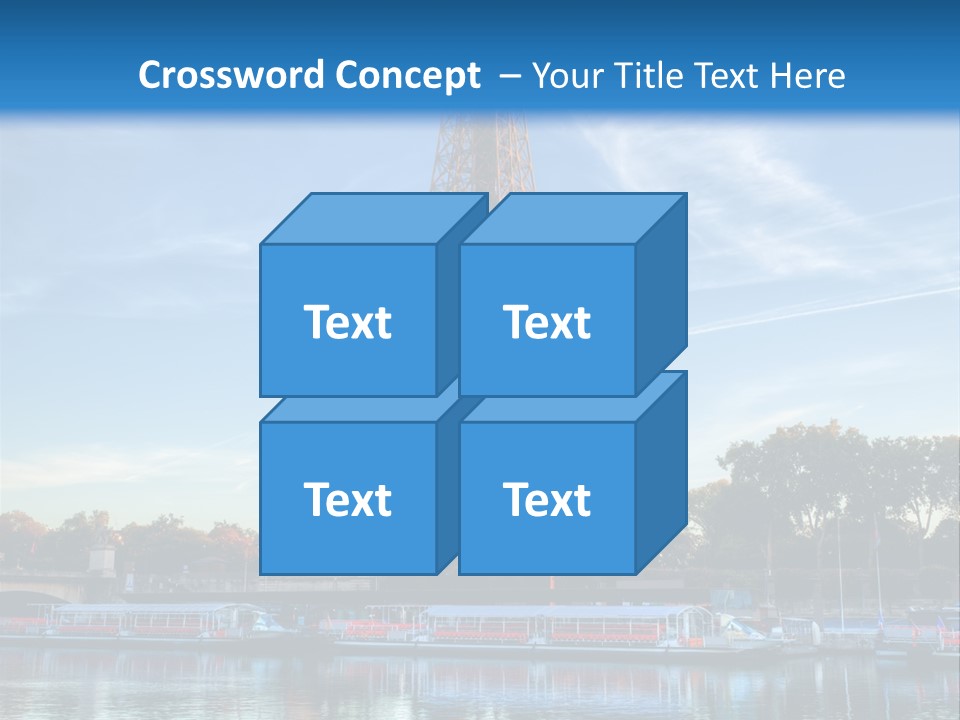 Crossword Concept – Your Title Text Here

Text

Text

Text

Text